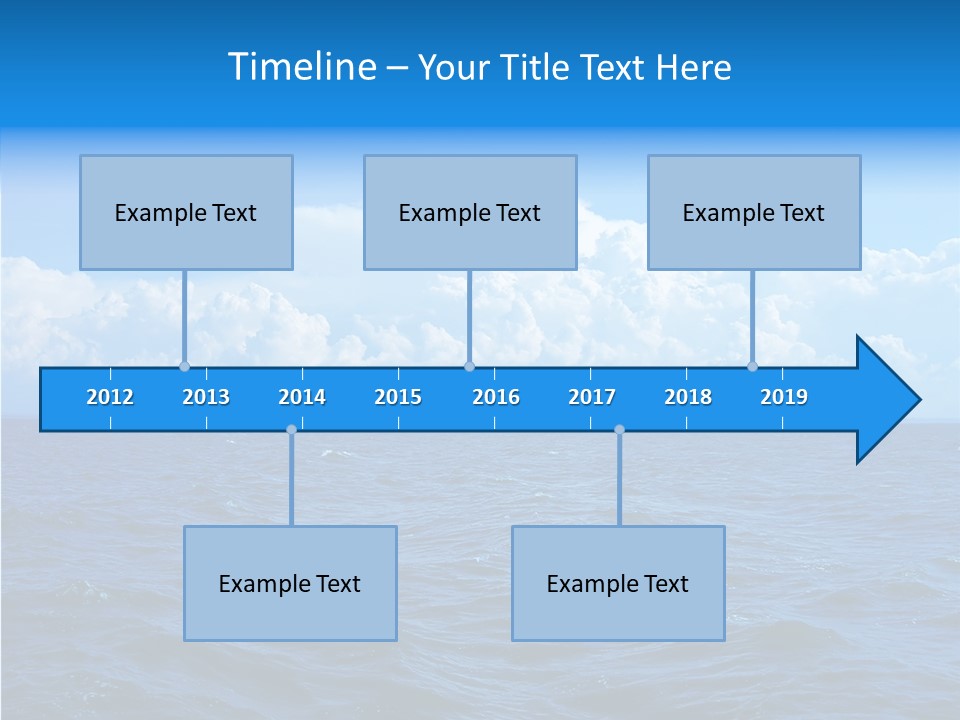 Timeline – Your Title Text Here

Example Text

Example Text

Example Text

2012 2013 2014 2015 2016 2017 2018 2019

Example Text

Example Text